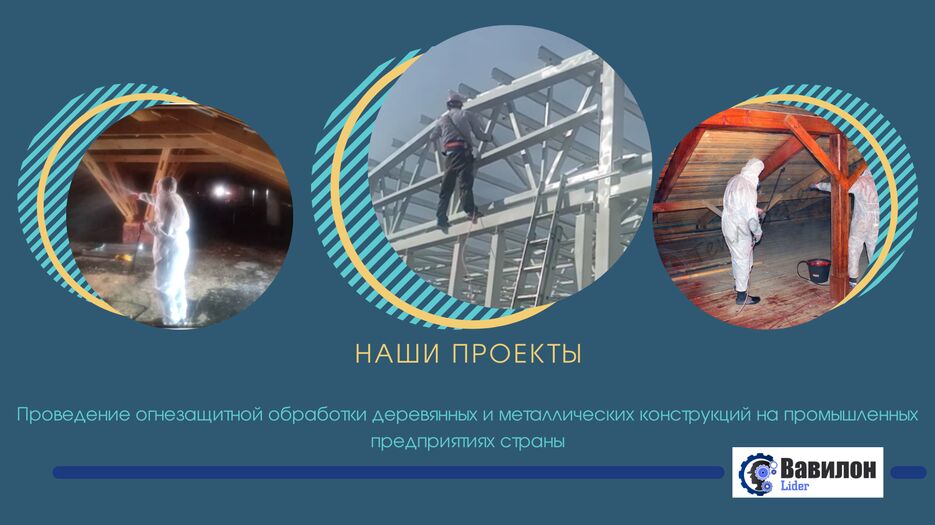 НАШИ ПРОЕКТЫ

Проведение огнезащитной обработки деревянных и металлических конструкций на промышленных предприятиях страны

Вавилон
Lider